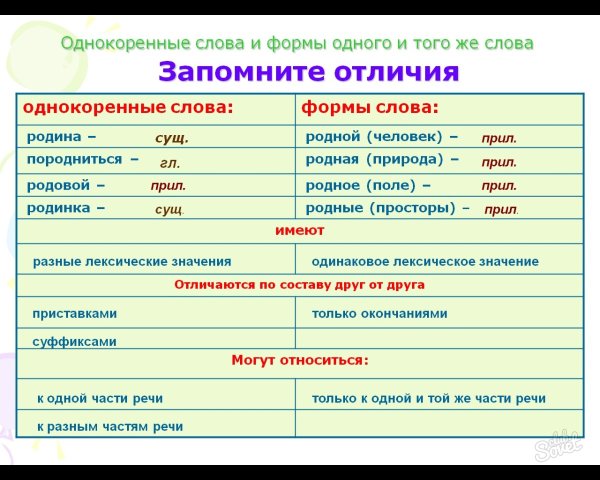 Однокоренные слова и формы одного и того же слова

Запомните отличия

| однокоренные слова: | формы слова: |
|---|---|
| родина – сущ. | родной (человек) – прил. |
| породниться – гл. | родная (природа) – прил. |
| родовой – прил. | родное (поле) – прил. |
| родинка – сущ. | родные (просторы) – прил. |
| имеют | |
| разные лексические значения | одинаковое лексическое значение |
| Отличаются по составу друг от друга | |
| приставками | только окончаниями |
| суффиксами | |
| Могут относиться: | |
| к одной части речи | только к одной и той же части речи |
| к разным частям речи | |

Sovet